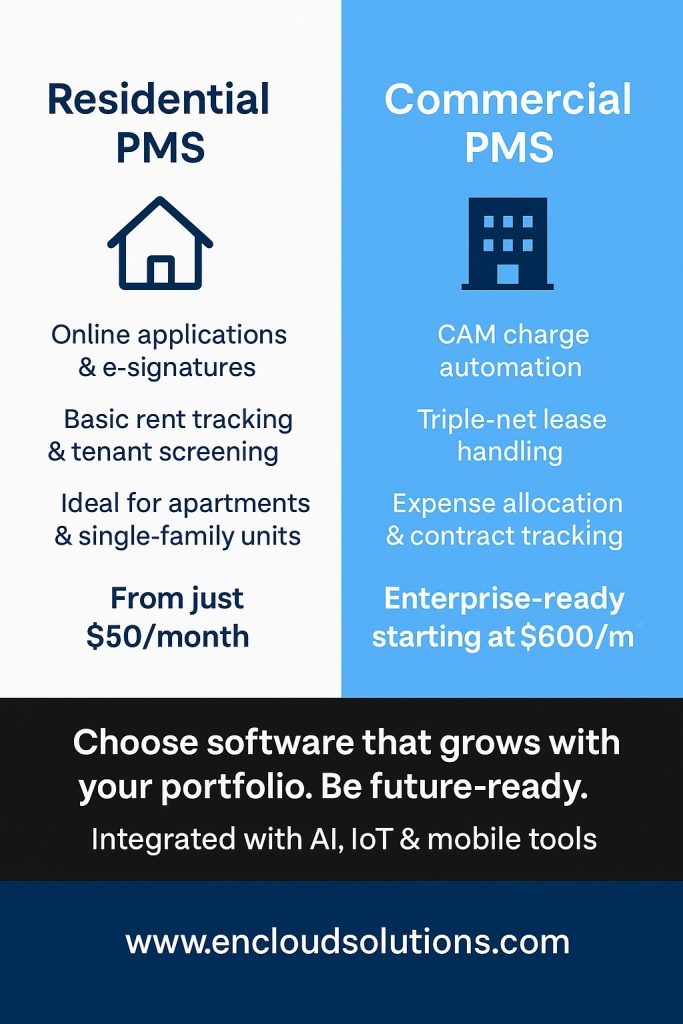 Residential PMS

Online applications & e-signatures

Basic rent tracking & tenant screening

Ideal for apartments & single-family units

From just $50/month

Commercial PMS

CAM charge automation

Triple-net lease handling

Expense allocation & contract tracking

Enterprise-ready starting at $600/m

Choose software that grows with your portfolio. Be future-ready.

Integrated with AI, IoT & mobile tools

www.encloudsolutions.com